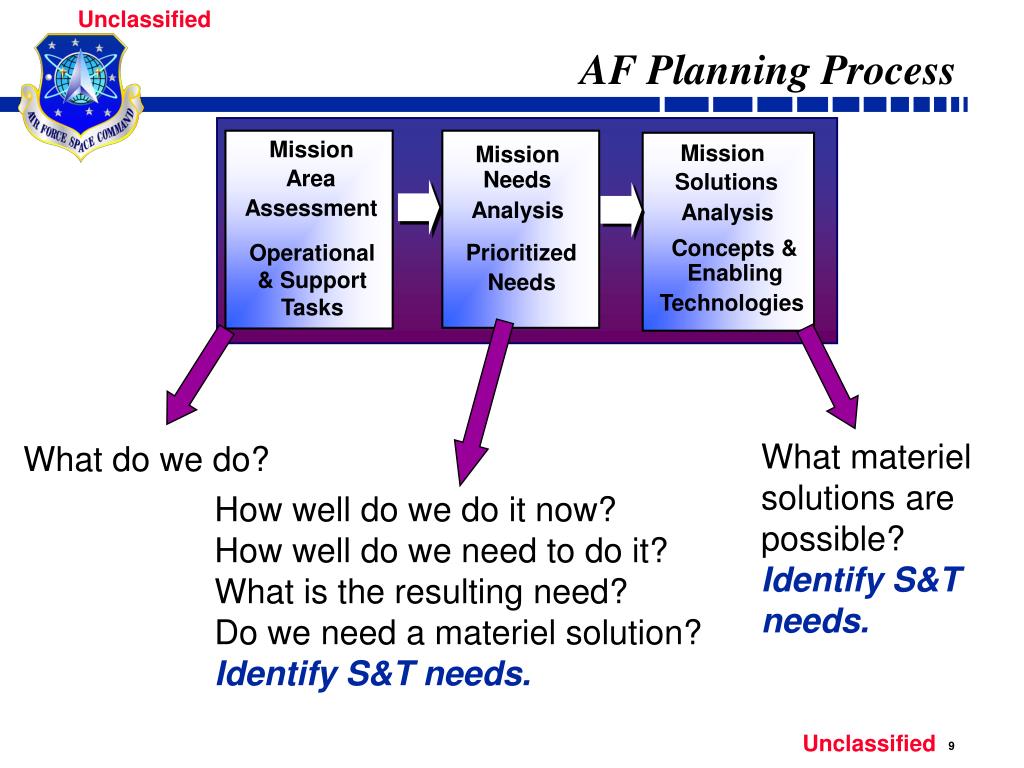 Unclassified

AIR FORCE SPACE COMMAND

AF Planning Process

Mission Area Assessment

Operational & Support Tasks

Mission Needs Analysis

Prioritized Needs

Mission Solutions Analysis

Concepts & Enabling Technologies

What do we do?

How well do we do it now?
How well do we need to do it?
What is the resulting need?
Do we need a materiel solution?
Identify S&T needs.

What materiel solutions are possible?
Identify S&T needs.

Unclassified 9